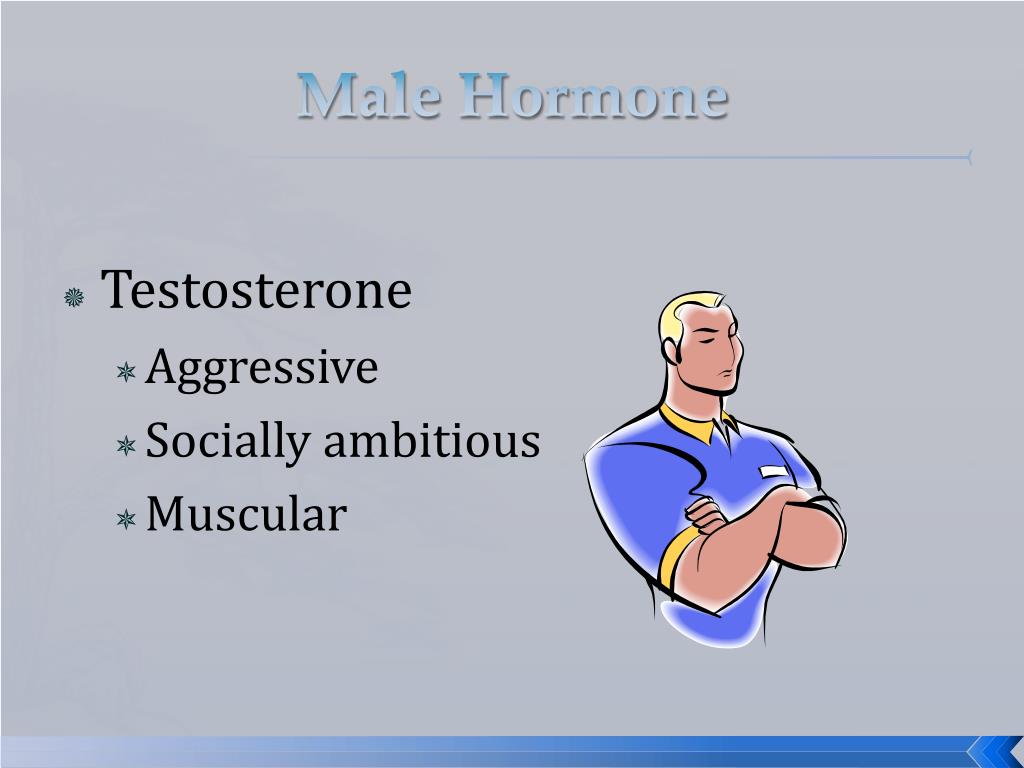 Male Hormone

Testosterone
Aggressive
Socially ambitious
Muscular